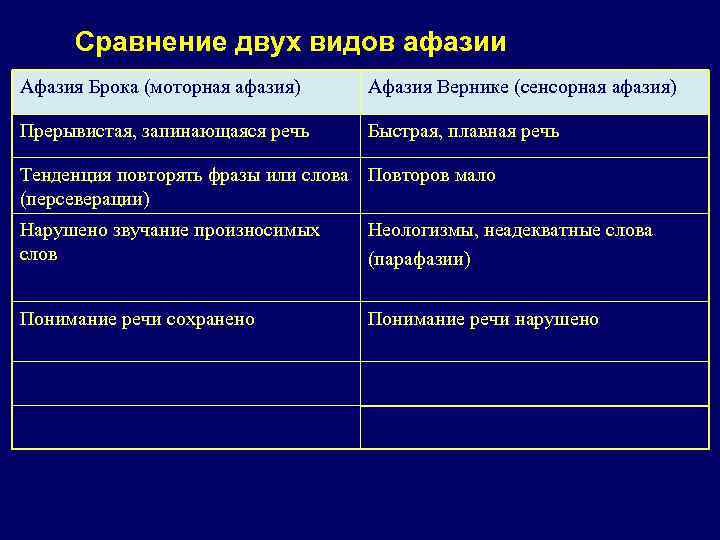 Сравнение двух видов афазии

| Афазия Брока (моторная афазия) | Афазия Вернике (сенсорная афазия) |
|---|---|
| Прерывистая, запинающаяся речь | Быстрая, плавная речь |
| Тенденция повторять фразы или слова (персеверации) | Повторов мало |
| Нарушено звучание произносимых слов | Неологизмы, неадекватные слова (парафазии) |
| Понимание речи сохранено | Понимание речи нарушено |
| | |
| | |